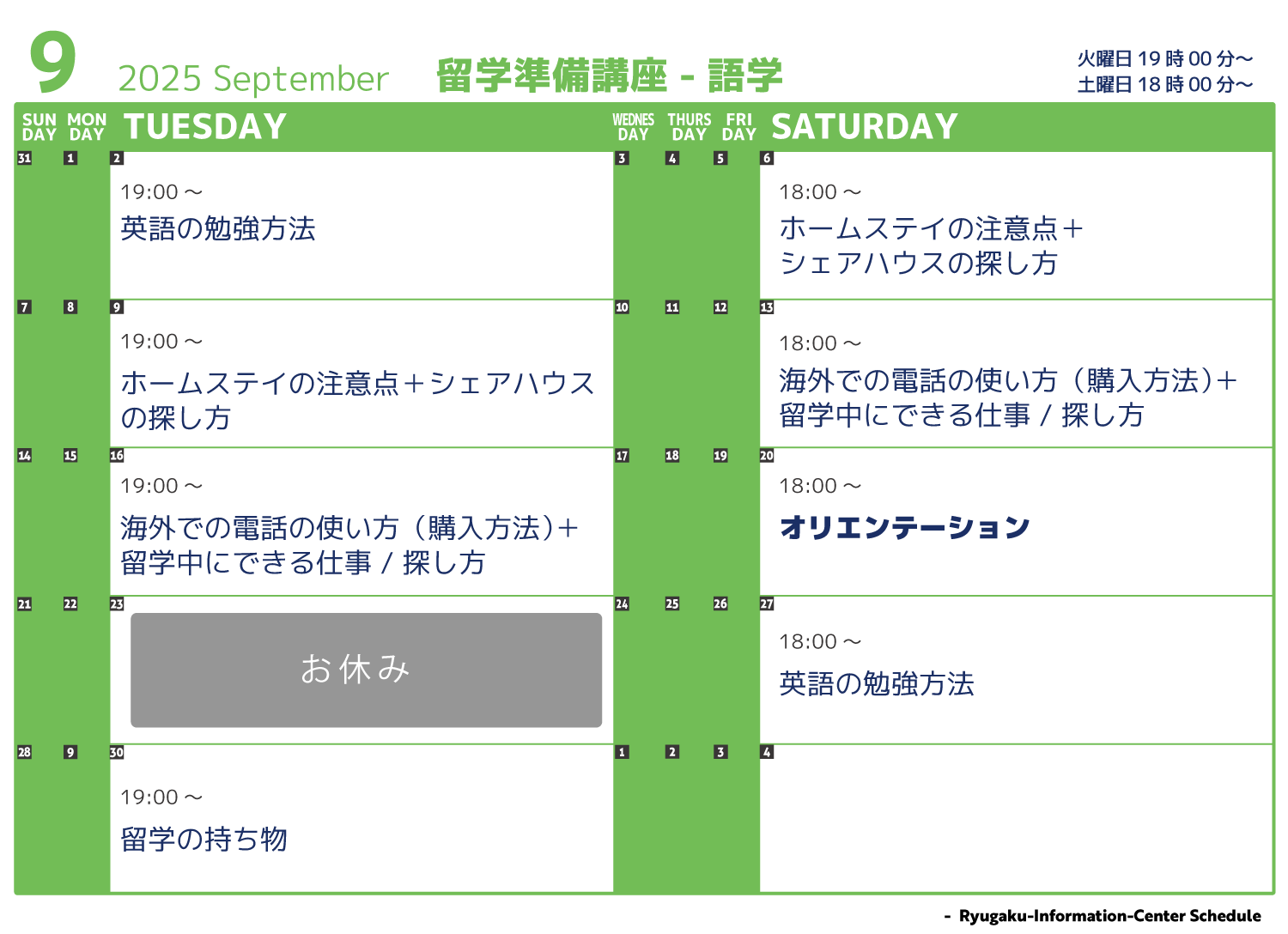 9 2025 September 留学準備講座 - 語学

火曜日 19 時 00 分〜
土曜日 18 時 00 分〜

| SUN DAY | MON DAY | TUESDAY | WEDNES DAY | THURS DAY | FRI DAY | SATURDAY |
|---|---|---|---|---|---|---|
| 31 | 1 | 2  19:00 〜 英語の勉強方法 | 3 | 4 | 5 | 6 18:00 〜 ホームステイの注意点＋シェアハウスの探し方 |
| 7 | 8 | 9 19:00 〜 ホームステイの注意点＋シェアハウスの探し方 | 10 | 11 | 12 | 13 18:00 〜 海外での電話の使い方（購入方法）＋留学中にできる仕事 / 探し方 |
| 14 | 15 | 16 19:00 〜 海外での電話の使い方（購入方法）＋留学中にできる仕事 / 探し方 | 17 | 18 | 19 | 20 18:00 〜 オリエンテーション |
| 21 | 22 | 23 お休み | 24 | 25 | 26 | 27 18:00 〜 英語の勉強方法 |
| 28 | 9 | 30 19:00 〜 留学の持ち物 | 1 | 2 | 3 | 4 |

- Ryugaku-Information-Center Schedule